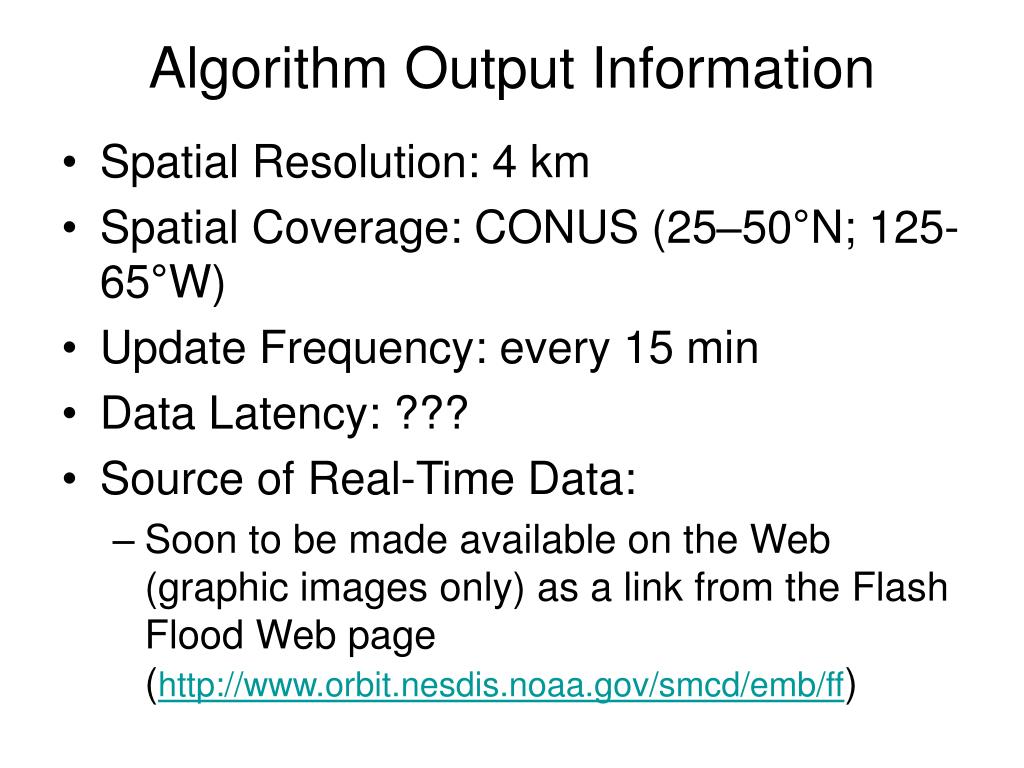 Algorithm Output Information

• Spatial Resolution: 4 km
• Spatial Coverage: CONUS (25–50°N; 125-65°W)
• Update Frequency: every 15 min
• Data Latency: ???
• Source of Real-Time Data:
– Soon to be made available on the Web (graphic images only) as a link from the Flash Flood Web page (http://www.orbit.nesdis.noaa.gov/smcd/emb/ff)